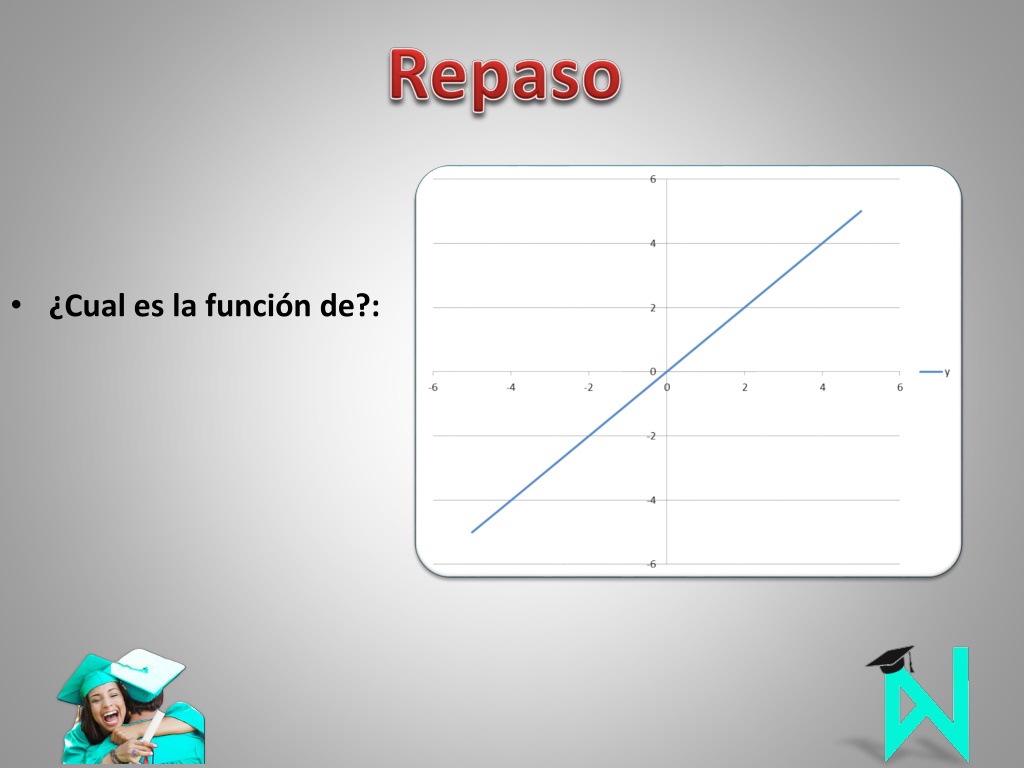 Repaso

• ¿Cual es la función de?:

6
4
2
0
-2
-4
-6
-6 -4 -2 0 2 4 6
y